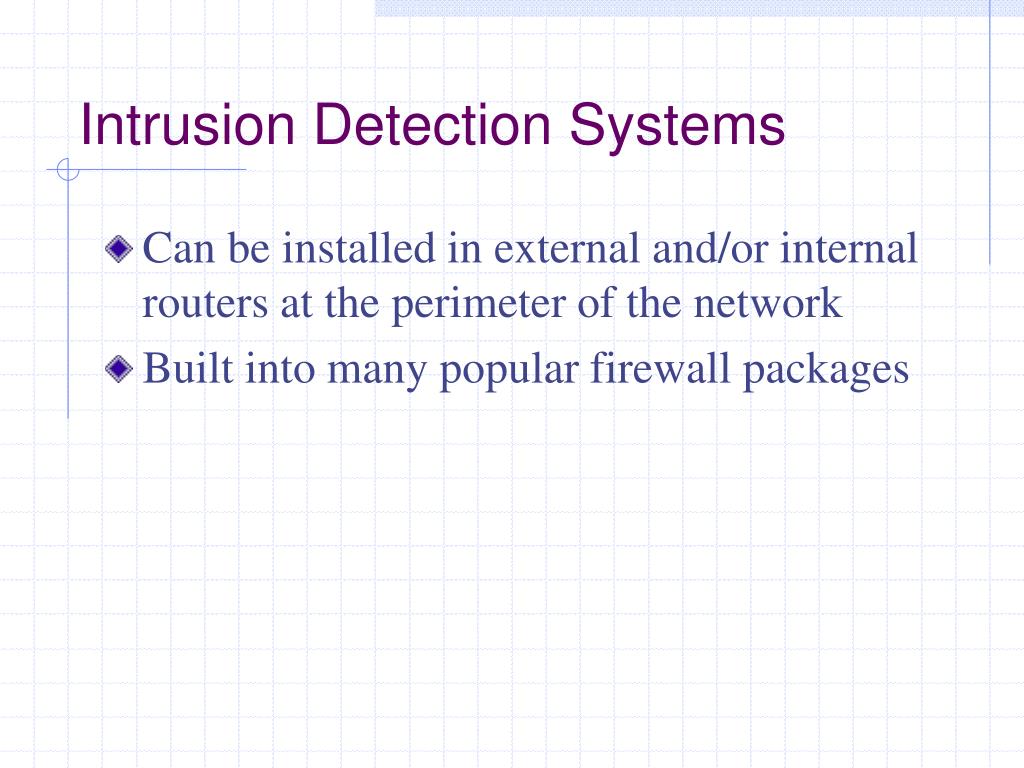 Intrusion Detection Systems

Can be installed in external and/or internal routers at the perimeter of the network

Built into many popular firewall packages